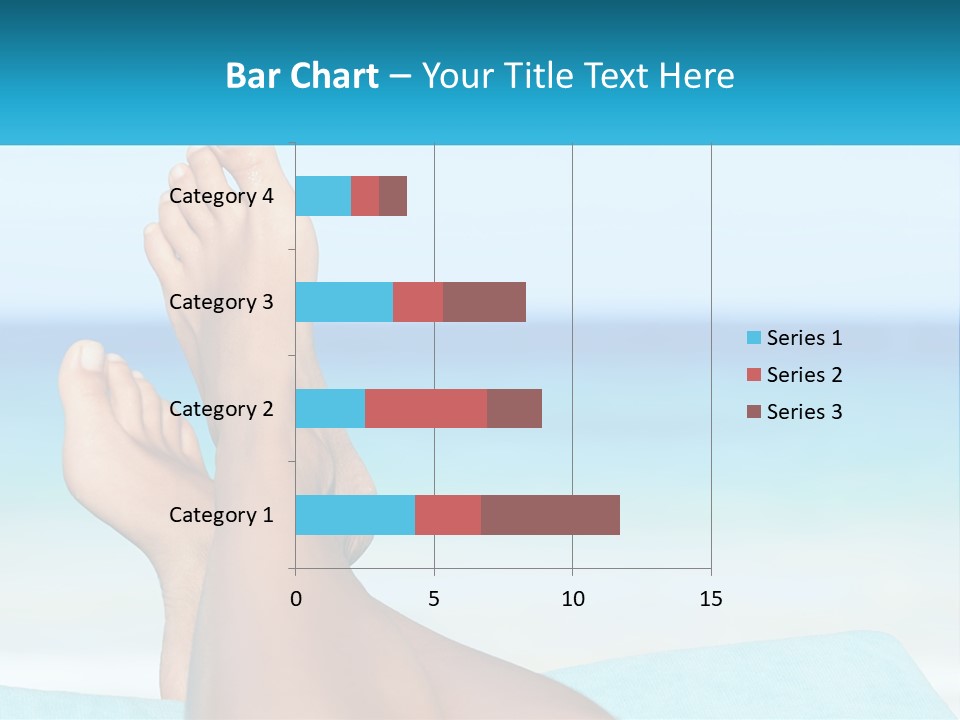 Bar Chart – Your Title Text Here

Category 4
Category 3
Category 2
Category 1

0
5
10
15

Series 1
Series 2
Series 3